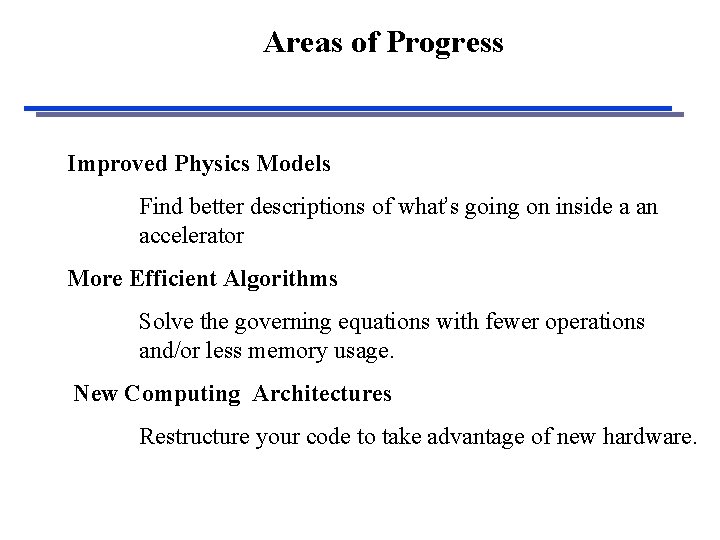 Areas of Progress

Improved Physics Models

Find better descriptions of what's going on inside a an accelerator

More Efficient Algorithms

Solve the governing equations with fewer operations and/or less memory usage.

New Computing Architectures

Restructure your code to take advantage of new hardware.